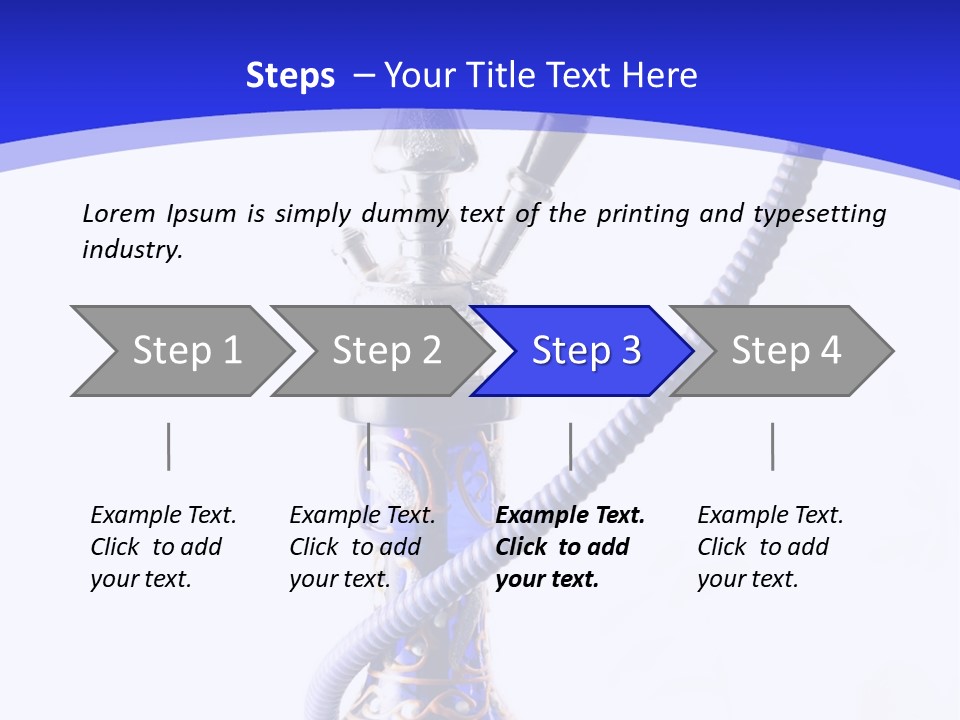 Steps – Your Title Text Here

Lorem Ipsum is simply dummy text of the printing and typesetting industry.

Step 1

Step 2

Step 3

Step 4

Example Text. Click to add your text.

Example Text. Click to add your text.

Example Text. Click to add your text.

Example Text. Click to add your text.